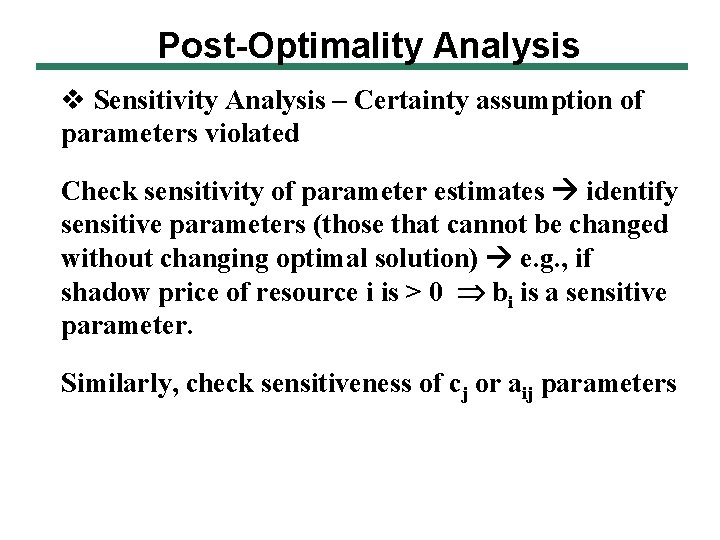 Post-Optimality Analysis

❖ Sensitivity Analysis – Certainty assumption of parameters violated

Check sensitivity of parameter estimates → identify sensitive parameters (those that cannot be changed without changing optimal solution) → e.g., if shadow price of resource i is > 0 $\Rightarrow$ $b_i$ is a sensitive parameter.

Similarly, check sensitiveness of $c_j$ or $a_{ij}$ parameters